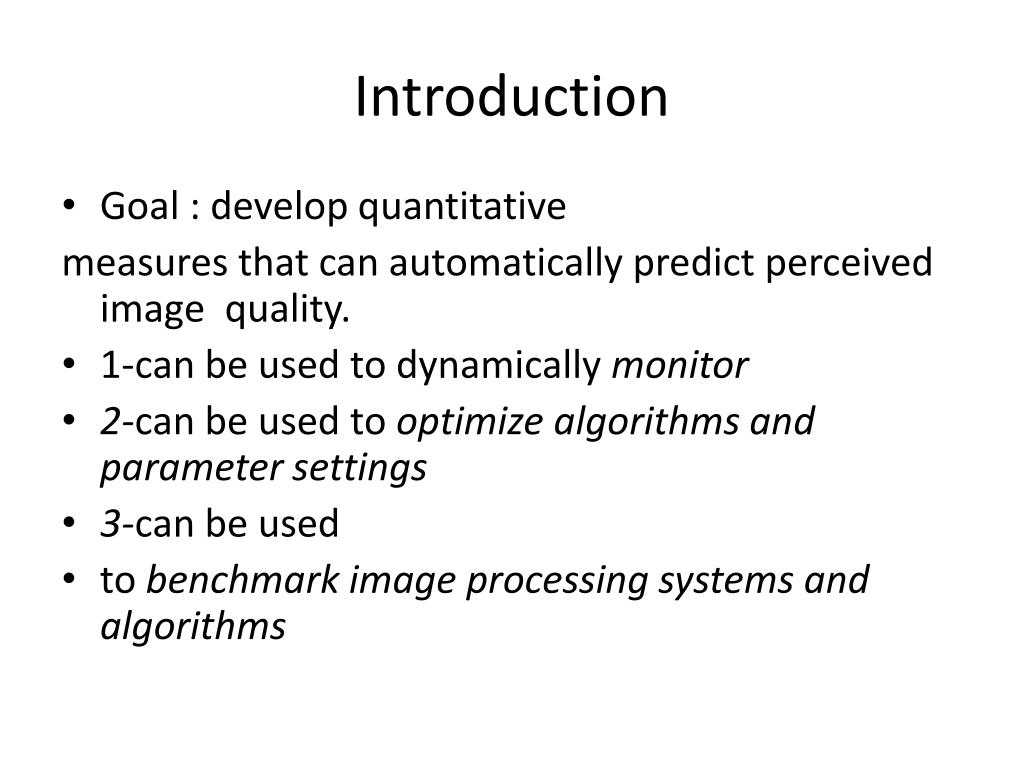 Introduction

• Goal : develop quantitative
measures that can automatically predict perceived image quality.
• 1-can be used to dynamically monitor
• 2-can be used to optimize algorithms and parameter settings
• 3-can be used
• to benchmark image processing systems and algorithms